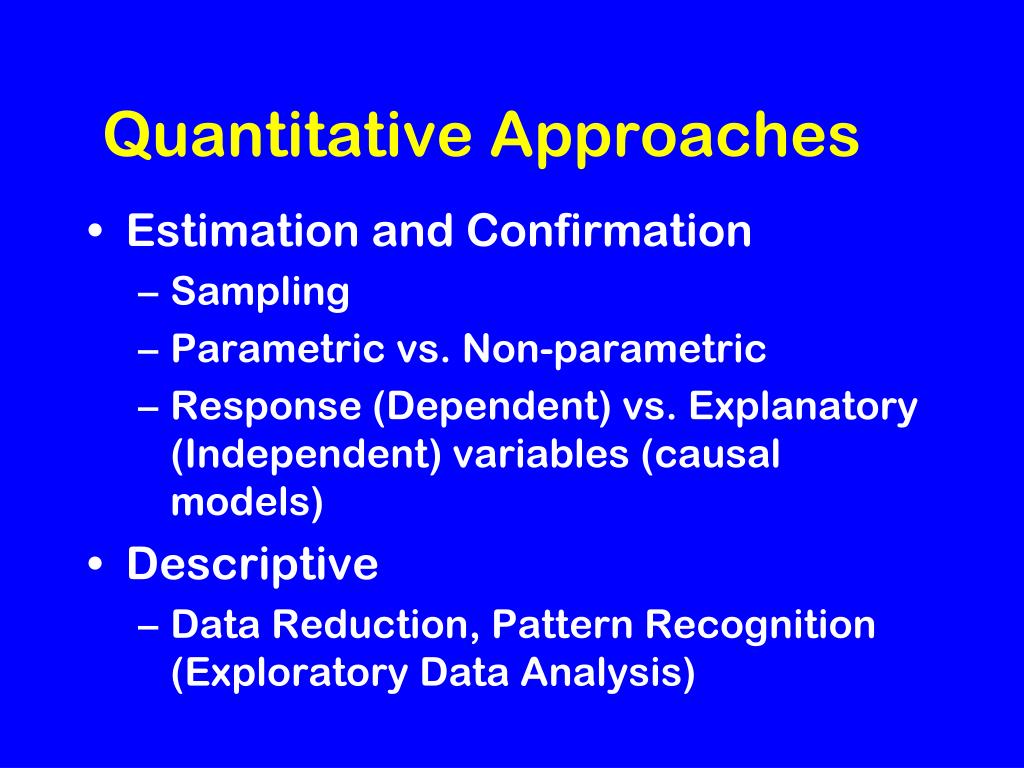 Quantitative Approaches

• Estimation and Confirmation
– Sampling
– Parametric vs. Non-parametric
– Response (Dependent) vs. Explanatory (Independent) variables (causal models)

• Descriptive
– Data Reduction, Pattern Recognition (Exploratory Data Analysis)